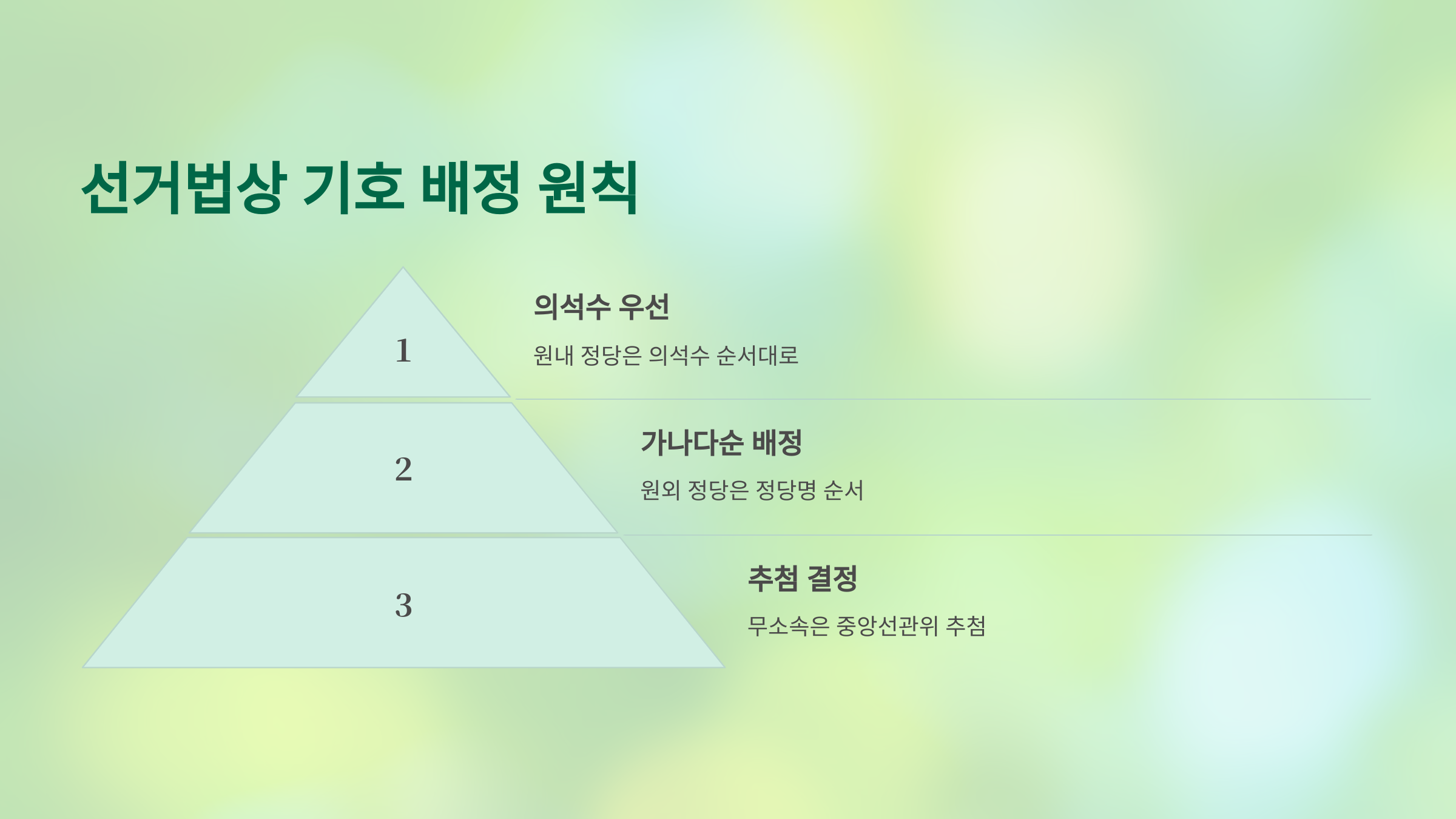 선거법상 기호 배정 원칙

1

의석수 우선

원내 정당은 의석수 순서대로

2

가나다순 배정

원외 정당은 정당명 순서

3

추첨 결정

무소속은 중앙선관위 추첨